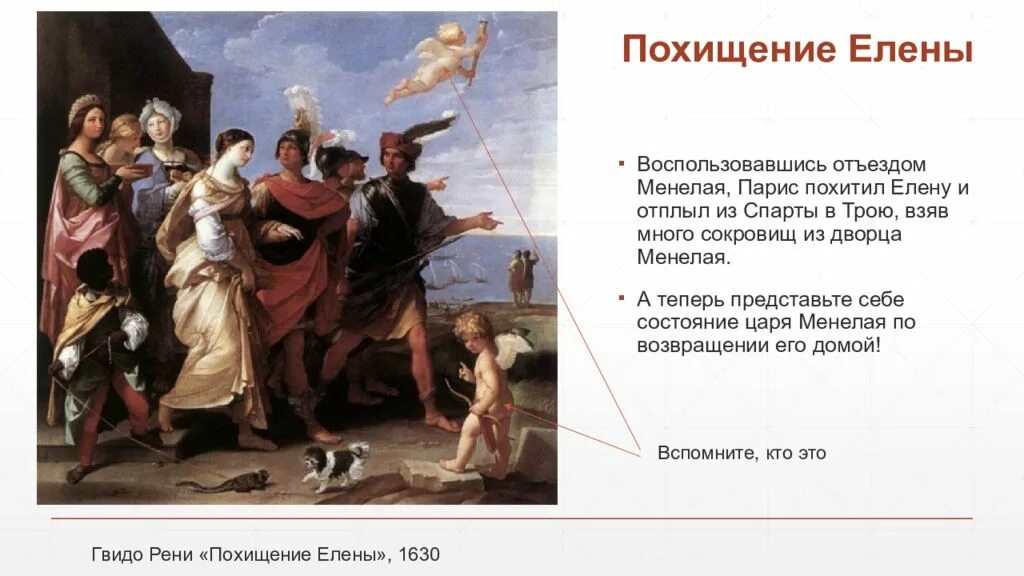 Похищение Елены

▪ Воспользовавшись отъездом Менелая, Парис похитил Елену и отплыл из Спарты в Трою, взяв много сокровищ из дворца Менелая.

▪ А теперь представьте себе состояние царя Менелая по возвращении его домой!

Вспомните, кто это

Гвидо Рени «Похищение Елены», 1630